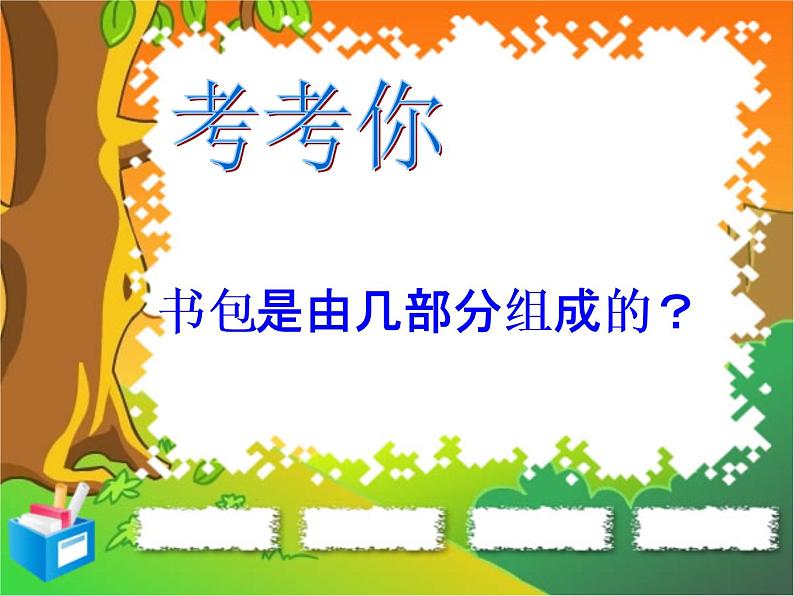 考考你

书包是由几部分组成的？